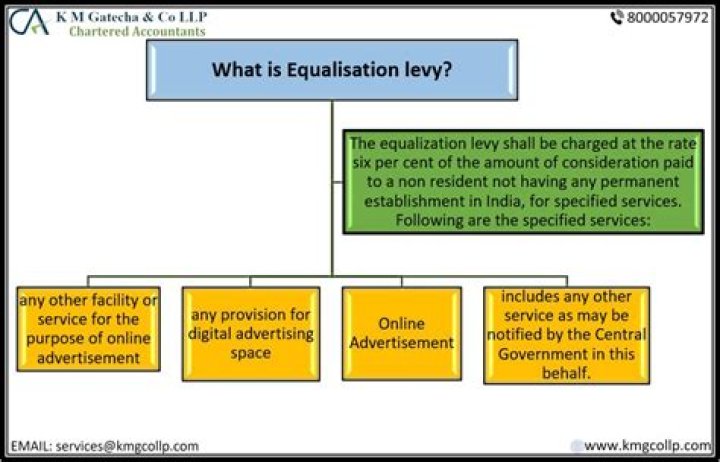 CA K M Gatecha & Co LLP
Chartered Accountants

8000057972

What is Equalisation levy?

The equalization levy shall be charged at the rate six per cent of the amount of consideration paid to a non resident not having any permanent establishment in India, for specified services. Following are the specified services:

any other facility or service for the purpose of online advertisement

any provision for digital advertising space

Online Advertisement

includes any other service as may be notified by the Central Government in this behalf.

EMAIL: services@kmgcollp.com

www.kmgcollp.com